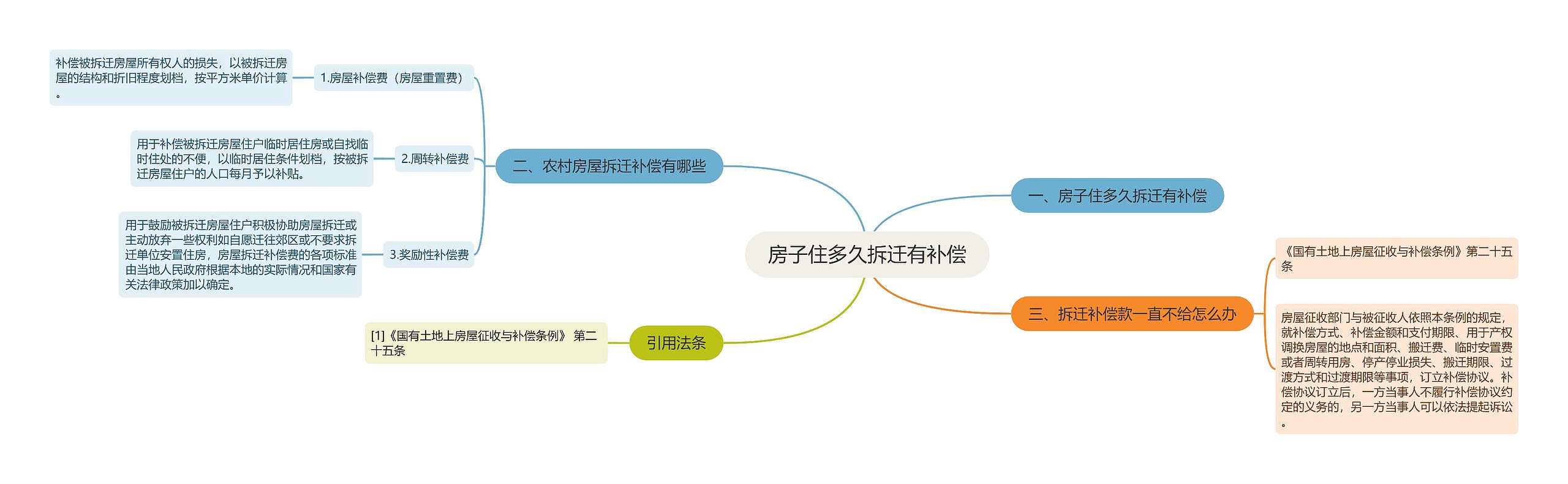 房子住多久拆迁有补偿

一、房子住多久拆迁有补偿

二、农村房屋拆迁补偿有哪些

1.房屋补偿费（房屋重置费）

补偿被拆迁房屋所有权人的损失，以被拆迁房屋的结构和折旧程度划档，按平方米单价计算。

2.周转补偿费

用于补偿被拆迁房屋住户临时居住房或自找临时住处的不便，以临时居住条件划档，按被拆迁房屋住户的人口每月予以补贴。

3.奖励性补偿费

用于鼓励被拆迁房屋住户积极协助房屋拆迁或主动放弃一些权利如自愿迁往郊区或不要求拆迁单位安置住房，房屋拆迁补偿费的各项标准由当地人民政府根据本地的实际情况和国家有关法律政策加以确定。

三、拆迁补偿款一直不给怎么办

《国有土地上房屋征收与补偿条例》第二十五条

房屋征收部门与被征收人依照本条例的规定，就补偿方式、补偿金额和支付期限、用于产权调换房屋的地点和面积、搬迁费、临时安置费或者周转用房、停产停业损失、搬迁期限、过渡方式和过渡期限等事项，订立补偿协议。补偿协议订立后，一方当事人不履行补偿协议约定的义务的，另一方当事人可以依法提起诉讼。

引用法条

[1]《国有土地上房屋征收与补偿条例》 第二十五条